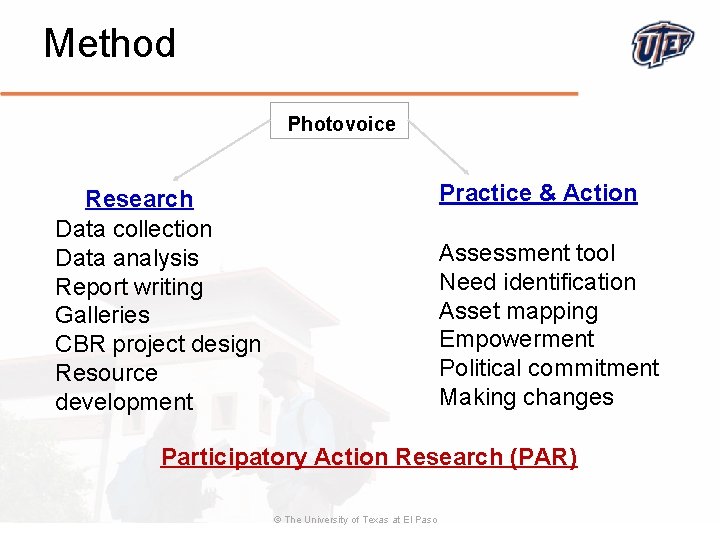 Method

UTEP

Photovoice

Research
Data collection
Data analysis
Report writing
Galleries
CBR project design
Resource development

Practice & Action

Assessment tool
Need identification
Asset mapping
Empowerment
Political commitment
Making changes

Participatory Action Research (PAR)

© The University of Texas at El Paso